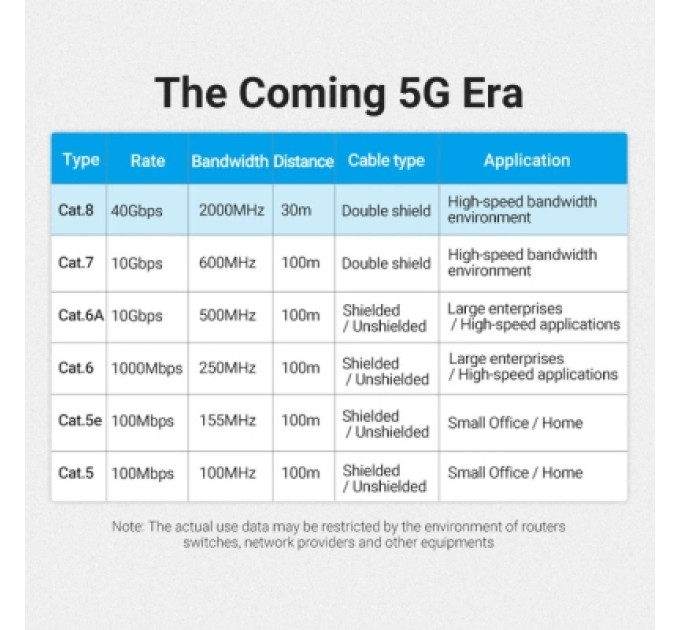 The Coming 5G Era

| Type | Rate | Bandwidth | Distance | Cable type | Application |
|---|---|---|---|---|---|
| Cat.8 | 40Gbps | 2000MHz | 30m | Double shield | High-speed bandwidth environment |
| Cat.7 | 10Gbps | 600MHz | 100m | Double shield | High-speed bandwidth environment |
| Cat.6A | 10Gbps | 500MHz | 100m | Shielded / Unshielded | Large enterprises / High-speed applications |
| Cat.6 | 1000Mbps | 250MHz | 100m | Shielded / Unshielded | Large enterprises / High-speed applications |
| Cat.5e | 100Mbps | 155MHz | 100m | Shielded / Unshielded | Small Office / Home |
| Cat.5 | 100Mbps | 100MHz | 100m | Shielded / Unshielded | Small Office / Home |

Note: The actual use data may be restricted by the environment of routers switches, network providers and other equipments